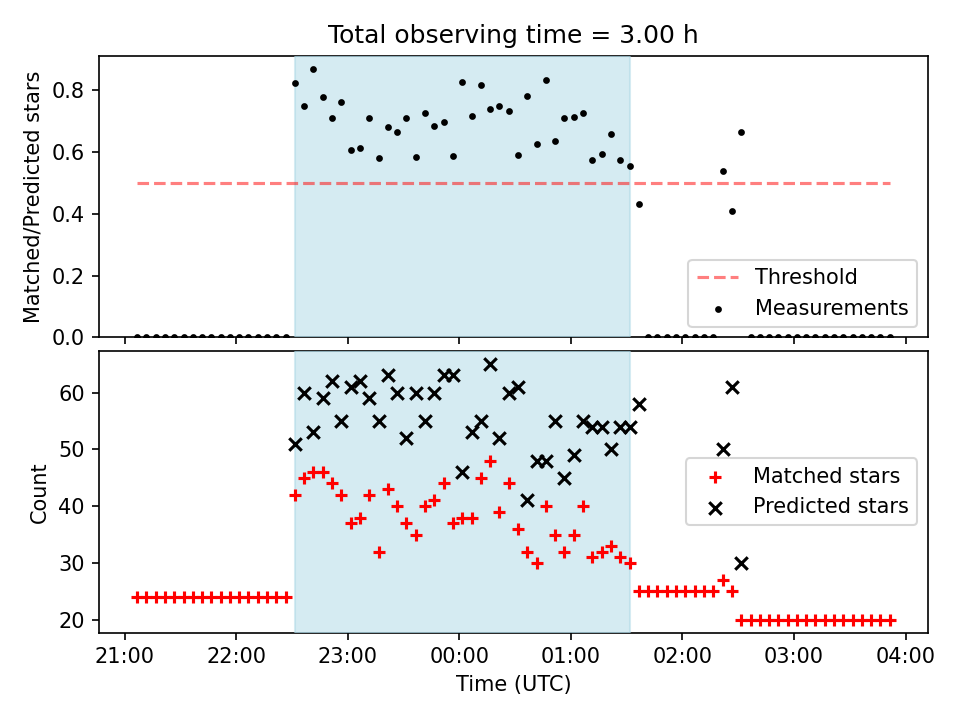 Total observing time = 3.00 h

Matched/Predicted stars

0.8
0.6
0.4
0.2
0.0

Threshold
Measurements

Count

60
50
40
30
20

Matched stars
Predicted stars

21:00
22:00
23:00
00:00
01:00
02:00
03:00
04:00

Time (UTC)